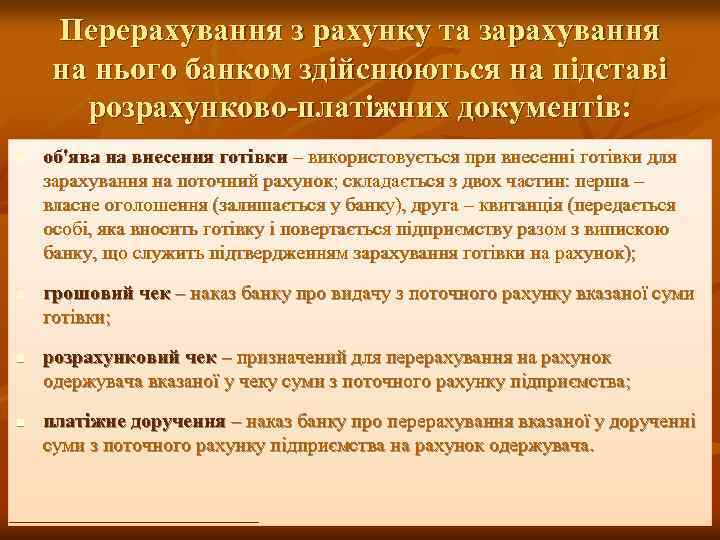 Перерахування з рахунку та зарахування на нього банком здійснюються на підставі розрахунково-платіжних документів:

об'ява на внесення готівки – використовується при внесенні готівки для зарахування на поточний рахунок; складається з двох частин: перша – власне оголошення (залишається у банку), друга – квитанція (передається особі, яка вносить готівку і повертається підприємству разом з випискою банку, що служить підтвердженням зарахування готівки на рахунок);

грошовий чек – наказ банку про видачу з поточного рахунку вказаної суми готівки;

розрахунковий чек – призначений для перерахування на рахунок одержувача вказаної у чеку суми з поточного рахунку підприємства;

платіжне доручення – наказ банку про перерахування вказаної у дорученні суми з поточного рахунку підприємства на рахунок одержувача.